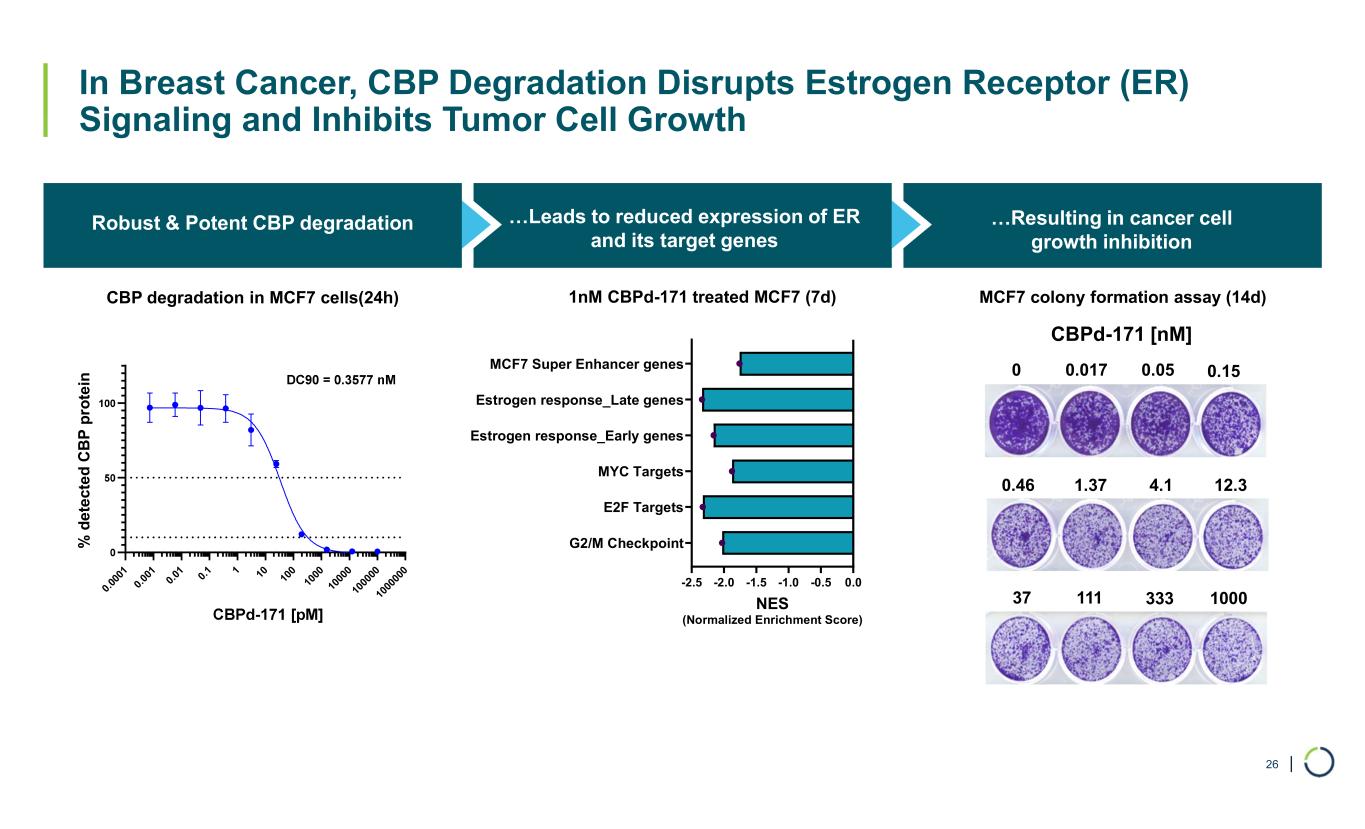 In Breast Cancer, CBP Degradation Disrupts Estrogen Receptor (ER) Signaling and Inhibits Tumor Cell Growth

Robust & Potent CBP degradation

…Leads to reduced expression of ER and its target genes

…Resulting in cancer cell growth inhibition

CBP degradation in MCF7 cells(24h)

DC90 = 0.3577 nM

% detected CBP protein

100

50

0

0.0001 0.001 0.01 0.1 1 10 100 1000 10000 100000 1000000

CBPd-171 [pM]

1nM CBPd-171 treated MCF7 (7d)

MCF7 Super Enhancer genes

Estrogen response_Late genes

Estrogen response_Early genes

MYC Targets

E2F Targets

G2/M Checkpoint

-2.5 -2.0 -1.5 -1.0 -0.5 0.0

NES
(Normalized Enrichment Score)

MCF7 colony formation assay (14d)

CBPd-171 [nM]

0 0.017 0.05 0.15

0.46 1.37 4.1 12.3

37 111 333 1000

26